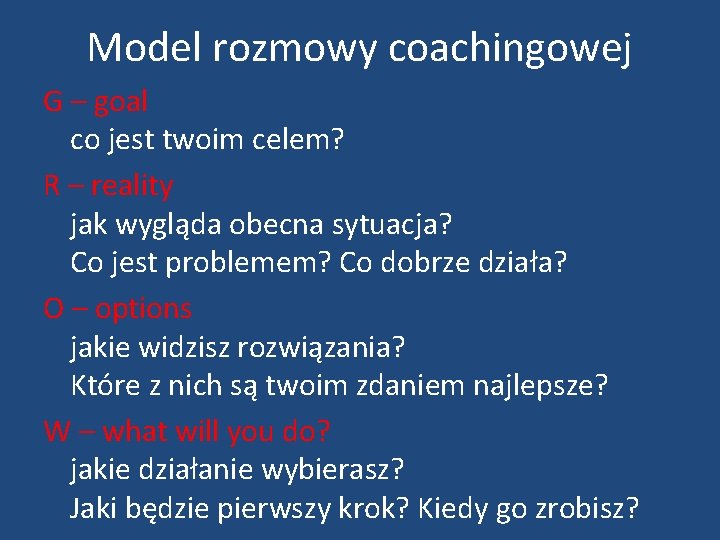 Model rozmowy coachingowej

G – goal
co jest twoim celem?

R – reality
jak wygląda obecna sytuacja?
Co jest problemem? Co dobrze działa?

O – options
jakie widzisz rozwiązania?
Które z nich są twoim zdaniem najlepsze?

W – what will you do?
jakie działanie wybierasz?
Jaki będzie pierwszy krok? Kiedy go zrobisz?